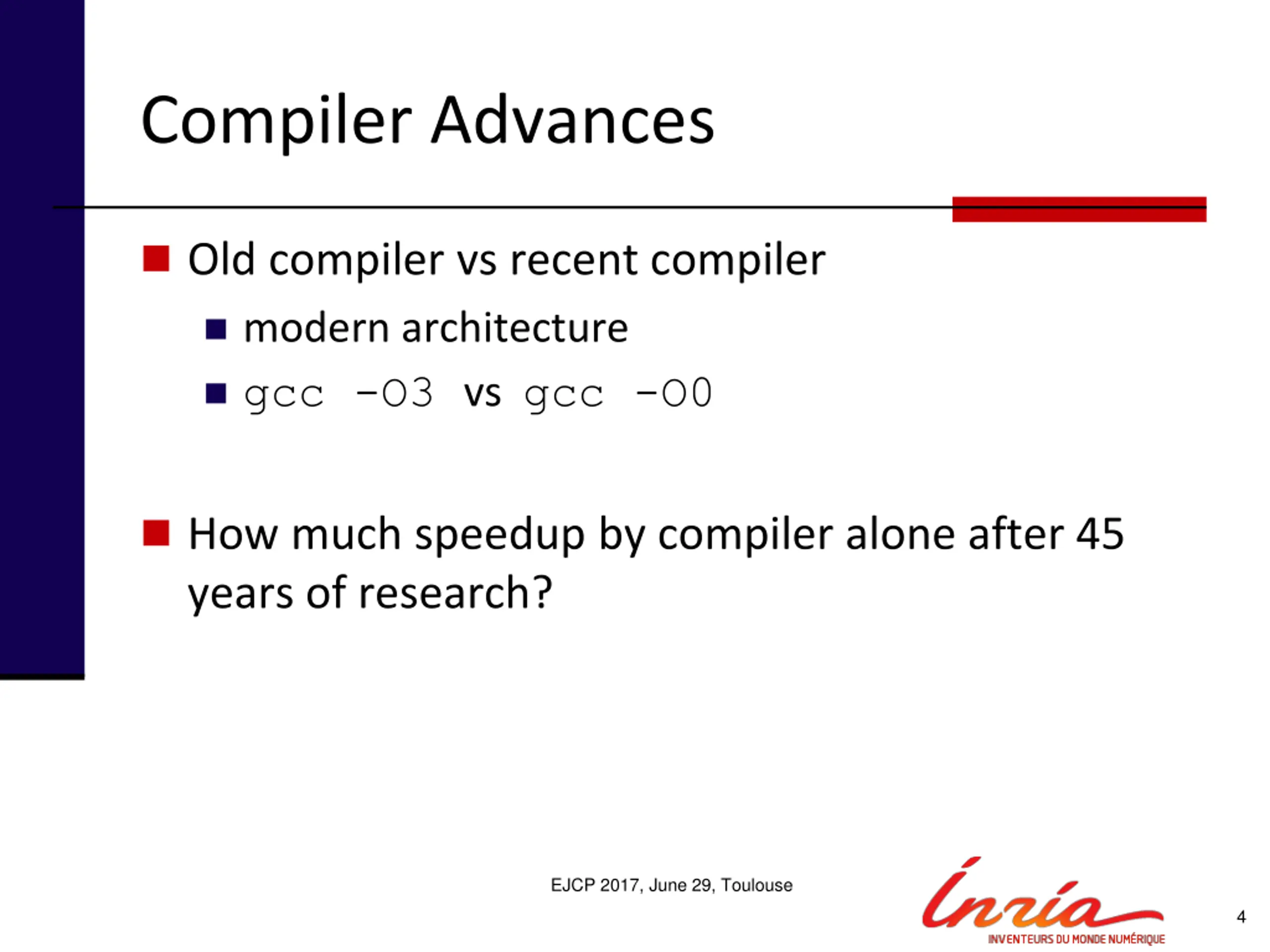 Compiler Advances

Old compiler vs recent compiler

modern architecture

gcc -O3 vs gcc -O0

How much speedup by compiler alone after 45 years of research?

EJCP 2017, June 29, Toulouse

Inria
INVENTEURS DU MONDE NUMÉRIQUE

4